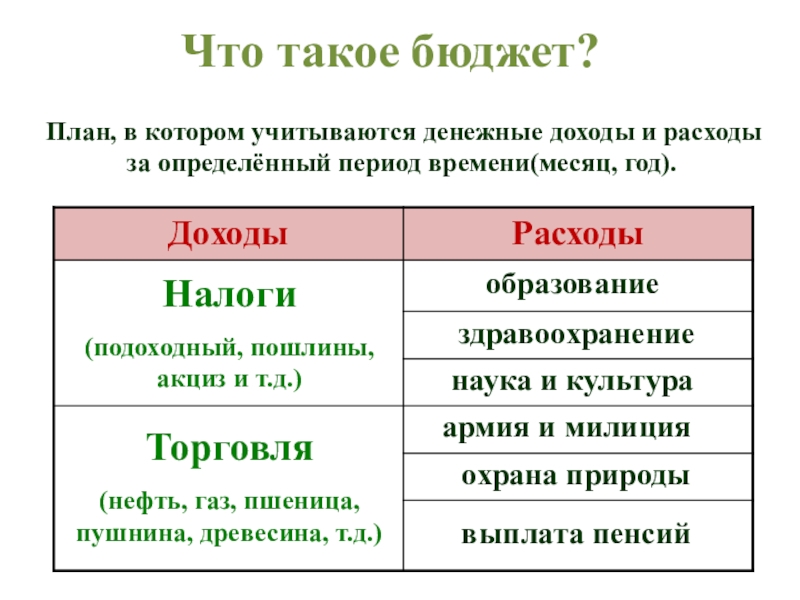 Что такое бюджет?

План, в котором учитываются денежные доходы и расходы за определённый период времени(месяц, год).

| Доходы | Расходы |
|---|---|
| Налоги (подоходный, пошлины, акциз и т.д.) | образование |
| | здравоохранение |
| | наука и культура |
| Торговля (нефть, газ, пшеница, пушнина, древесина, т.д.) | армия и милиция |
| | охрана природы |
| | выплата пенсий |